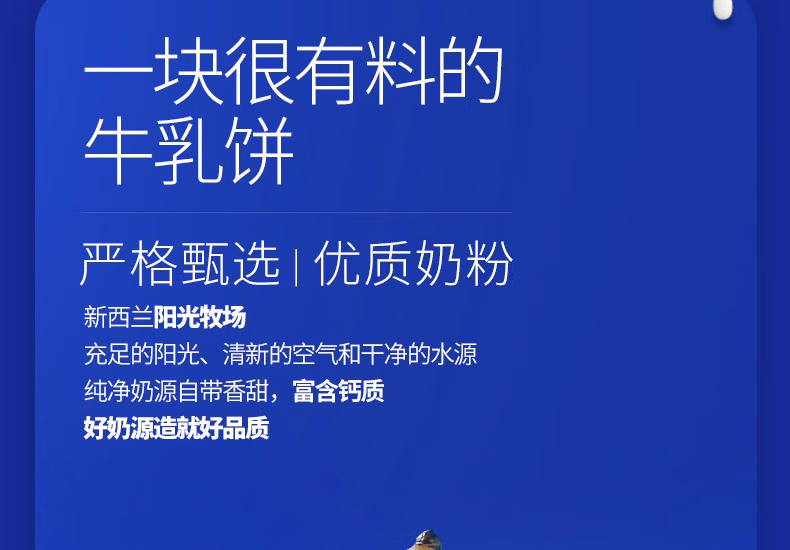 一块很有料的
牛乳饼

严格甄选 | 优质奶粉

新西兰阳光牧场
充足的阳光、清新的空气和干净的水源
纯净奶源自带香甜，富含钙质
好奶源造就好品质